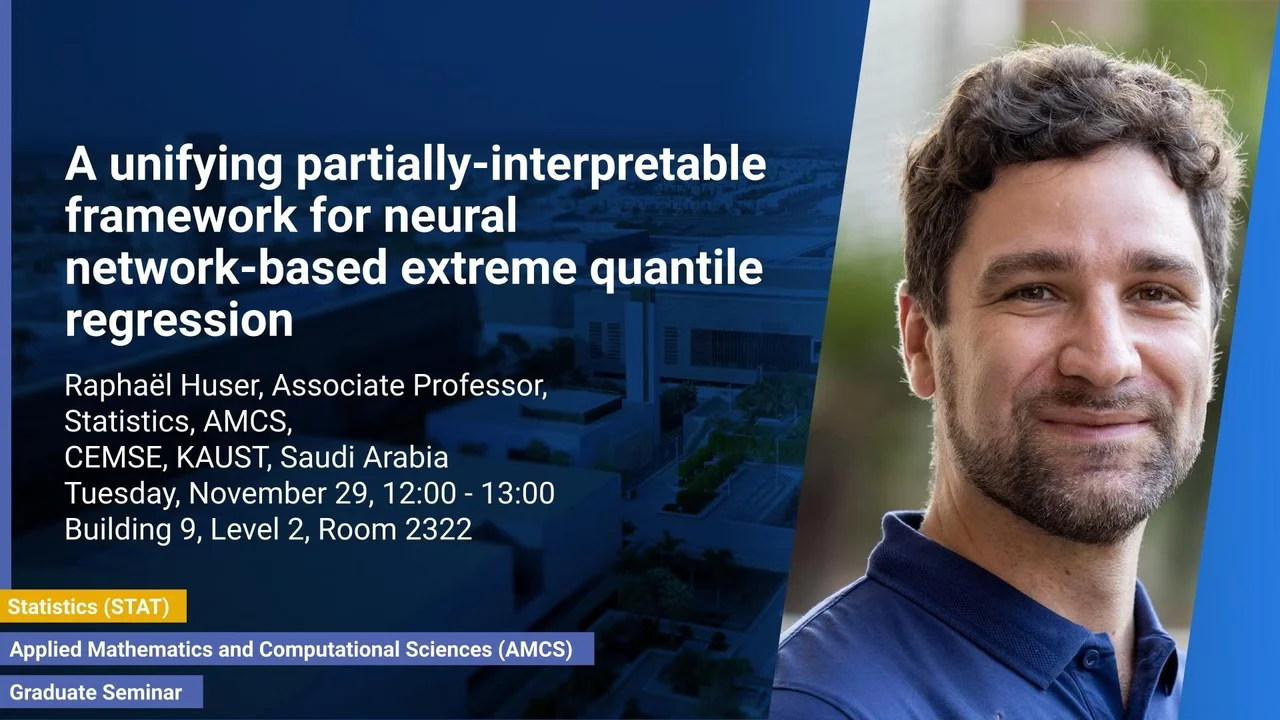 A unifying partially-interpretable framework for neural network-based extreme quantile regression

Raphaël Huser, Associate Professor,
Statistics, AMCS,
CEMSE, KAUST, Saudi Arabia
Tuesday, November 29, 12:00 - 13:00
Building 9, Level 2, Room 2322

Statistics (STAT)

Applied Mathematics and Computational Sciences (AMCS)

Graduate Seminar